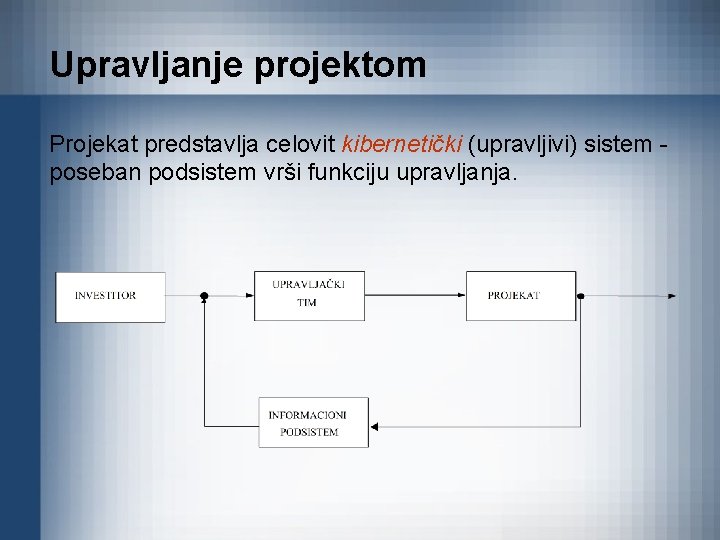 Upravljanje projektom

Projekat predstavlja celovit kibernetički (upravljivi) sistem - poseban podsistem vrši funkciju upravljanja.

INVESTITOR

UPRAVLJAČKI TIM

PROJEKAT

INFORMACIONI PODSISTEM